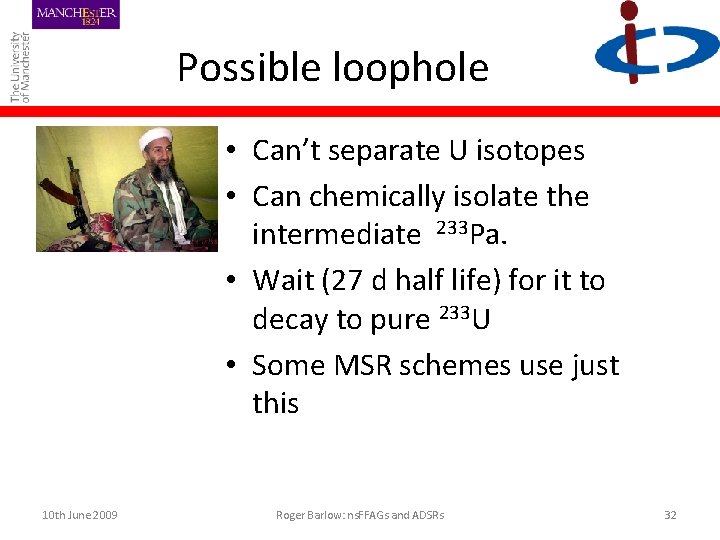 MANCHESTER
1824

The University
of Manchester

Possible loophole

• Can't separate U isotopes
• Can chemically isolate the intermediate $^{233}$Pa.
• Wait (27 d half life) for it to decay to pure $^{233}$U
• Some MSR schemes use just this

10th June 2009    Roger Barlow: nsFFAGs and ADSRs    32